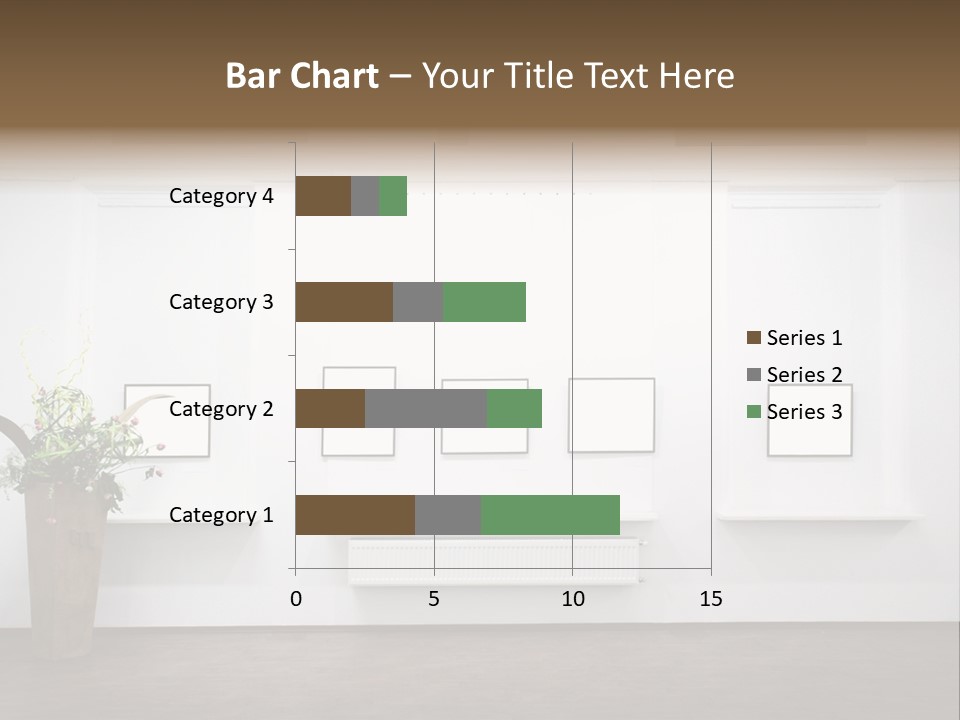 Bar Chart – Your Title Text Here

Category 4
Category 3
Category 2
Category 1

0
5
10
15

Series 1
Series 2
Series 3